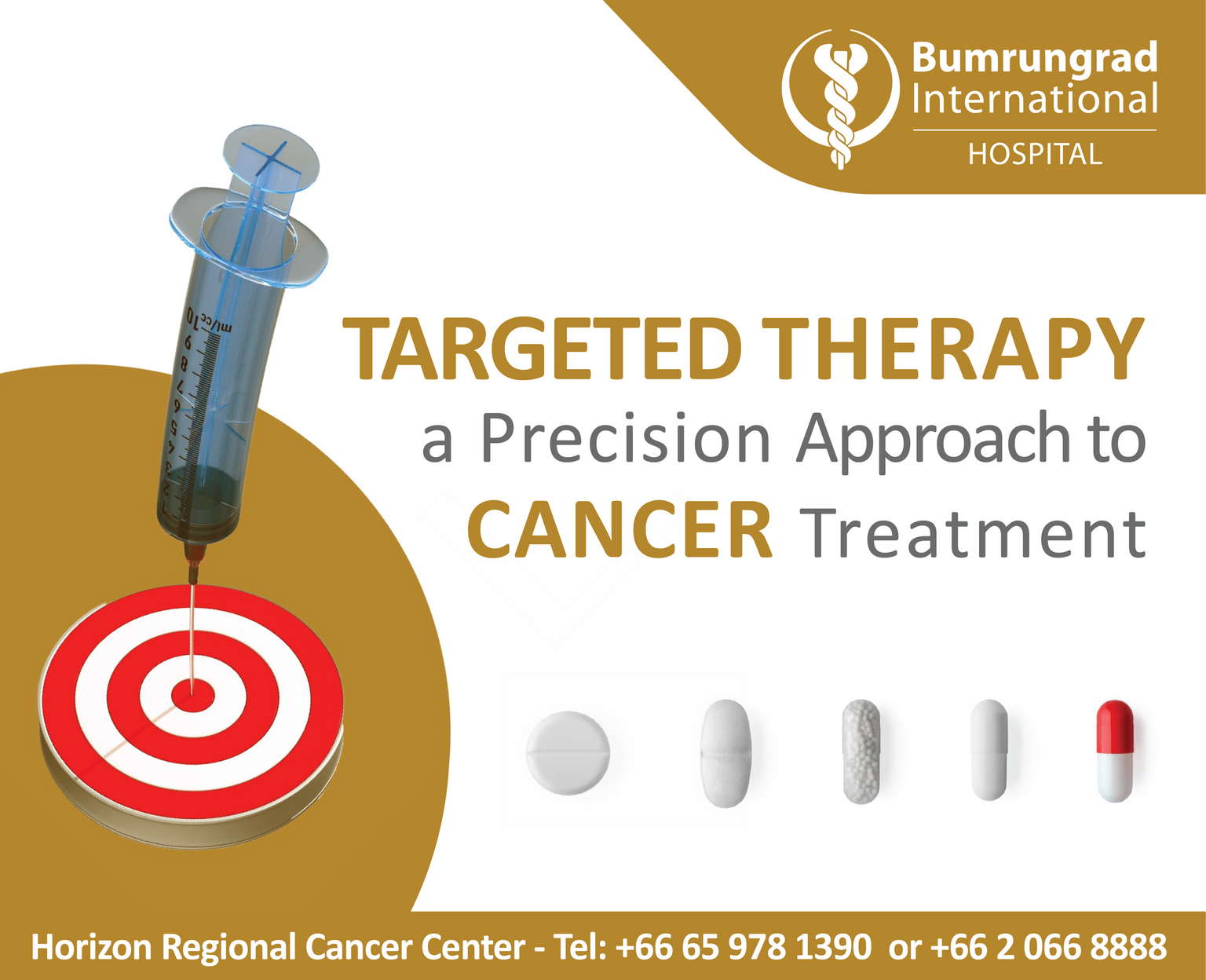 Bumrungrad International HOSPITAL

ml/cc 10 9 8 7 6 5 4 3 2 1

TARGETED THERAPY
a Precision Approach to
CANCER Treatment

Horizon Regional Cancer Center - Tel: +66 65 978 1390 or +66 2 066 8888